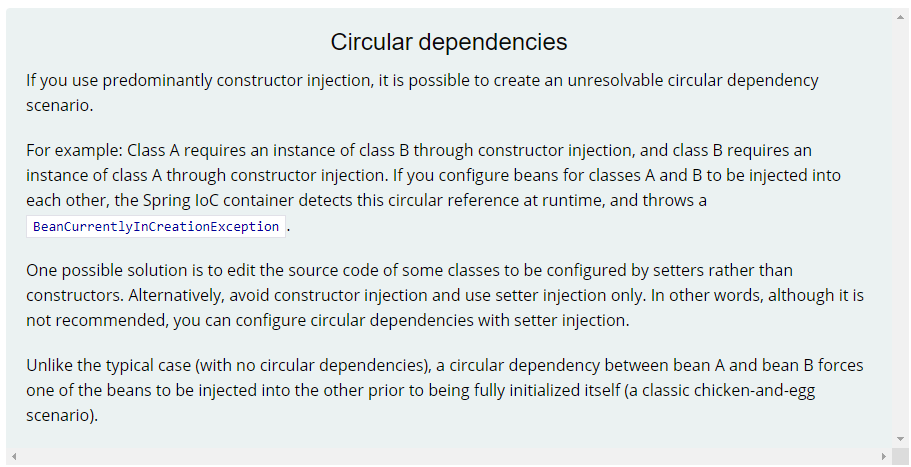 Circular dependencies

If you use predominantly constructor injection, it is possible to create an unresolvable circular dependency scenario.

For example: Class A requires an instance of class B through constructor injection, and class B requires an instance of class A through constructor injection. If you configure beans for classes A and B to be injected into each other, the Spring IoC container detects this circular reference at runtime, and throws a BeanCurrentlyInCreationException .

One possible solution is to edit the source code of some classes to be configured by setters rather than constructors. Alternatively, avoid constructor injection and use setter injection only. In other words, although it is not recommended, you can configure circular dependencies with setter injection.

Unlike the typical case (with no circular dependencies), a circular dependency between bean A and bean B forces one of the beans to be injected into the other prior to being fully initialized itself (a classic chicken-and-egg scenario).